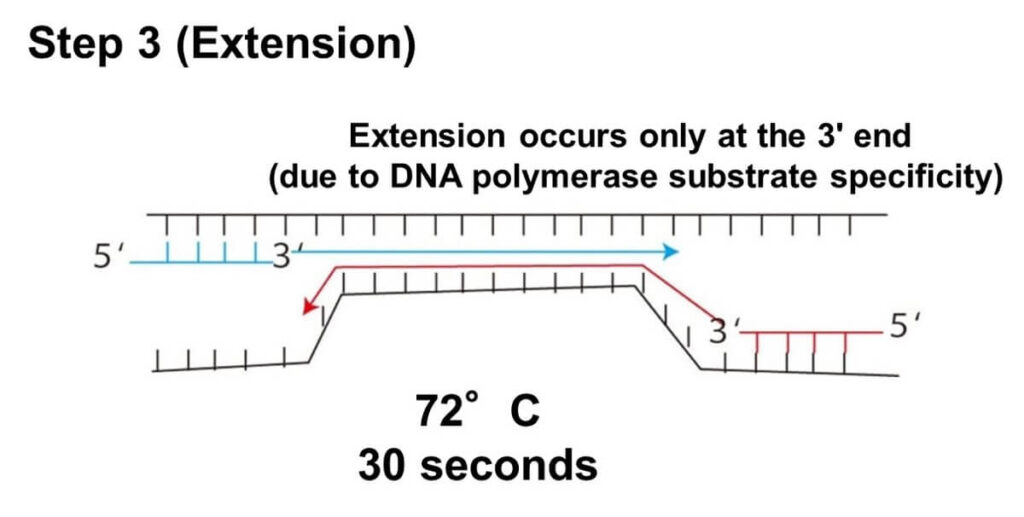 Step 3 (Extension)

Extension occurs only at the 3' end (due to DNA polymerase substrate specificity)

5′ 3′

3′ 5′

72° C
30 seconds